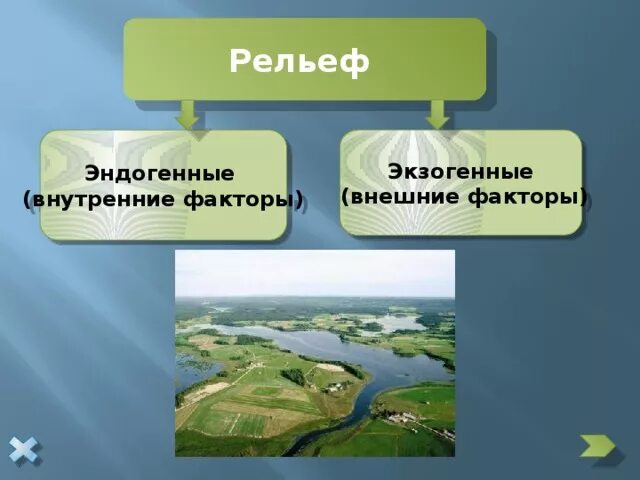 Рельеф

Эндогенные (внутренние факторы)

Экзогенные (внешние факторы)